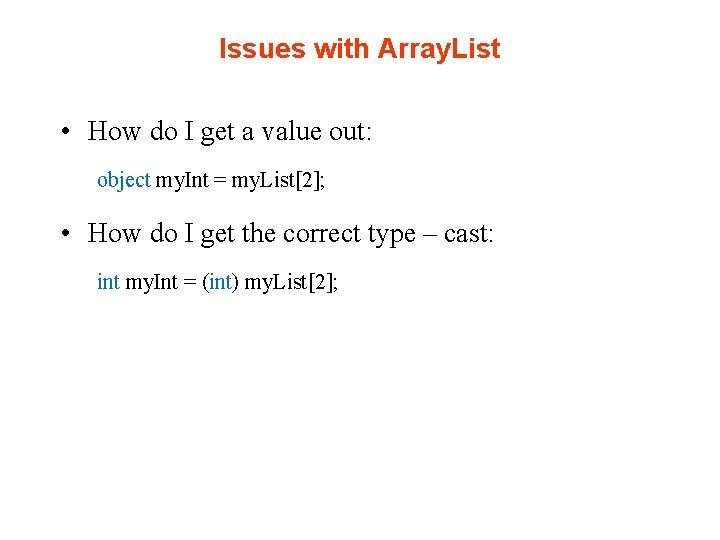 Issues with ArrayList

• How do I get a value out:

object myInt = myList[2];

• How do I get the correct type – cast:

int myInt = (int) myList[2];